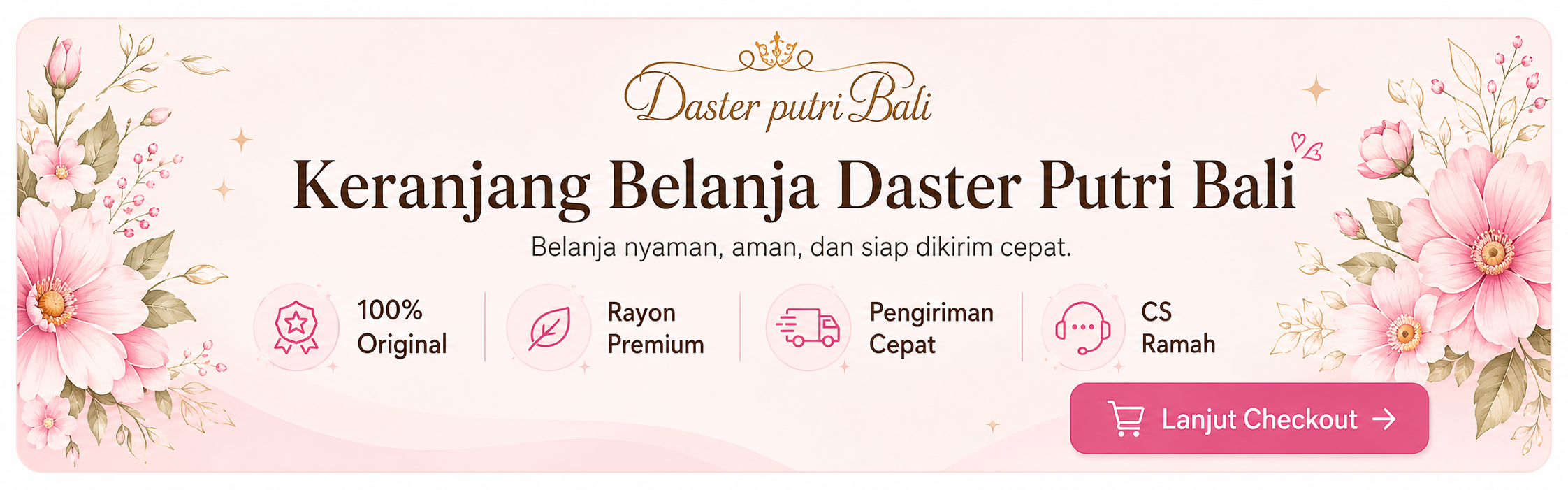 Daster putri Bali

Keranjang Belanja Daster Putri Bali

Belanja nyaman, aman, dan siap dikirim cepat.

100%
Original

Rayon
Premium

Pengiriman
Cepat

CS
Ramah

Lanjut Checkout →